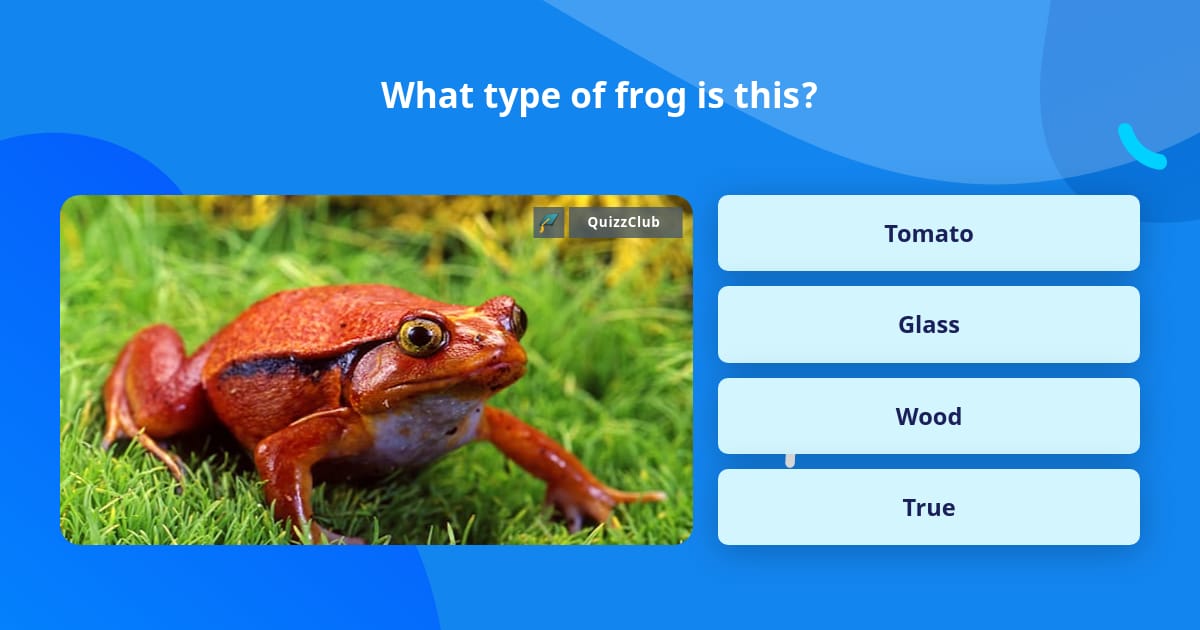 What type of frog is this?

QuizzClub

Tomato

Glass

Wood

True